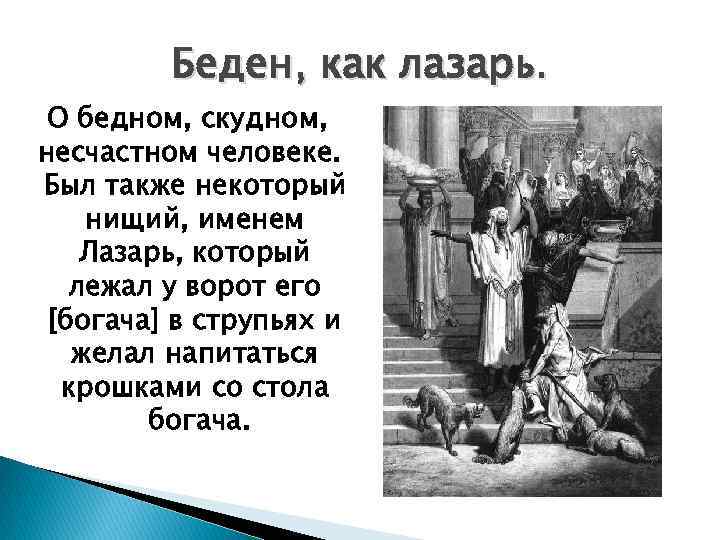 Беден, как лазарь.

О бедном, скудном, несчастном человеке. Был также некоторый нищий, именем Лазарь, который лежал у ворот его [богача] в струпьях и желал напитаться крошками со стола богача.